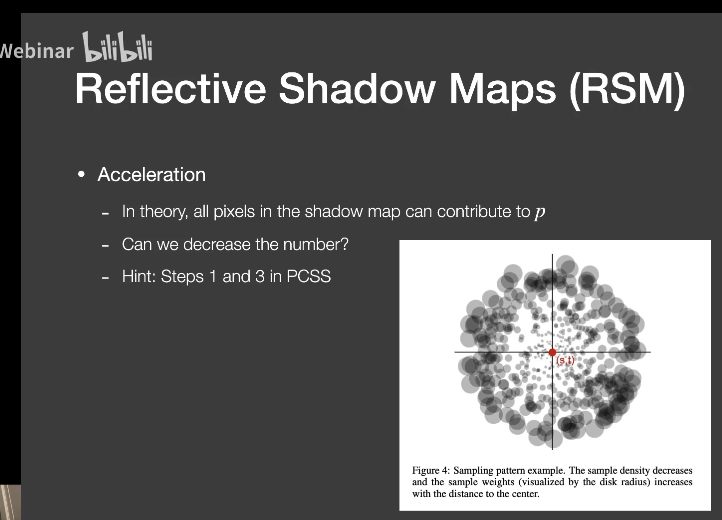 Webinar bilibili

Reflective Shadow Maps (RSM)

• Acceleration

- In theory, all pixels in the shadow map can contribute to $p$
- Can we decrease the number?
- Hint: Steps 1 and 3 in PCSS

(s,t)

Figure 4: Sampling pattern example. The sample density decreases and the sample weights (visualized by the disk radius) increases with the distance to the center.